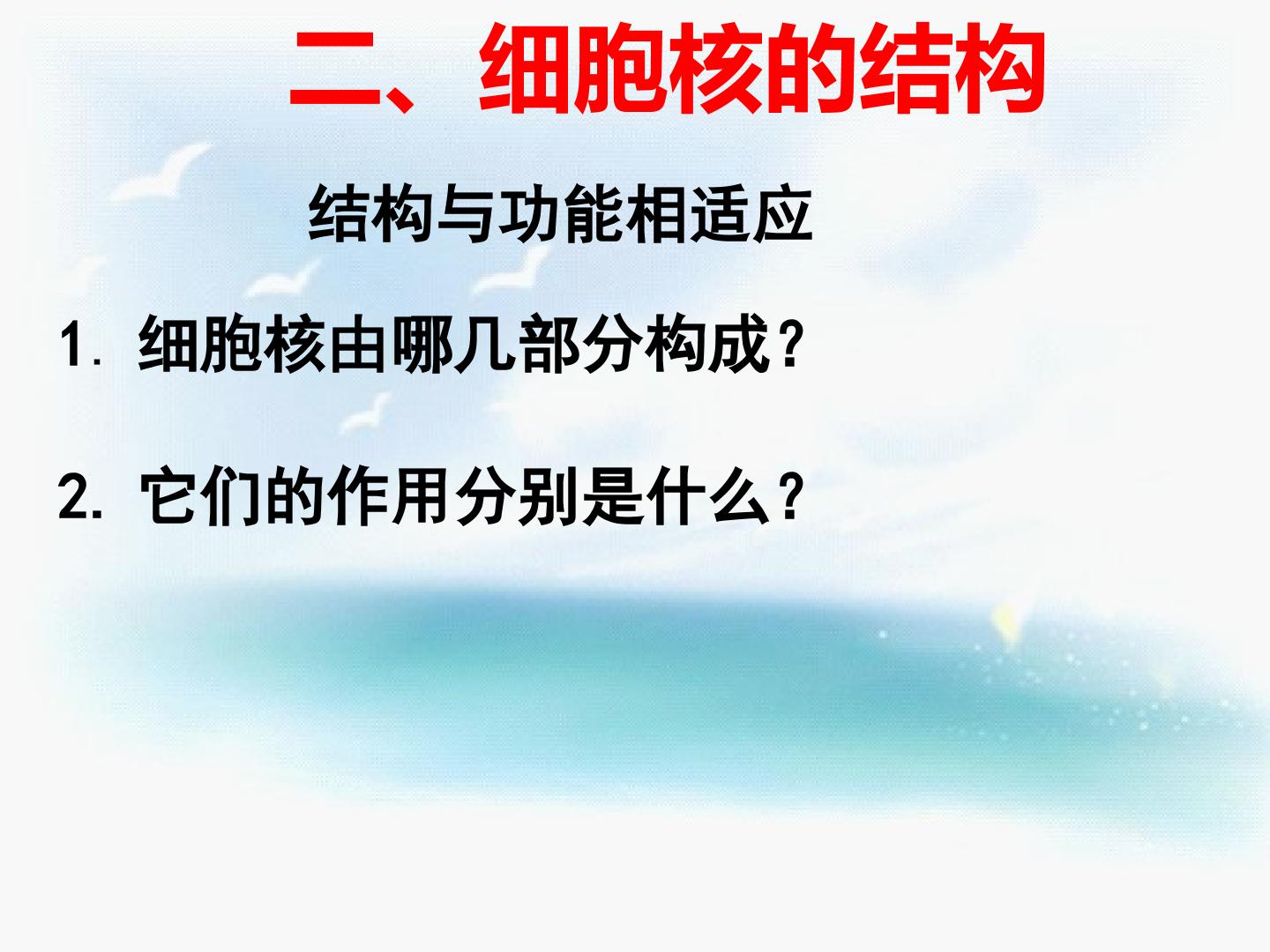 二、细胞核的结构

结构与功能相适应

1. 细胞核由哪几部分构成？

2. 它们的作用分别是什么？